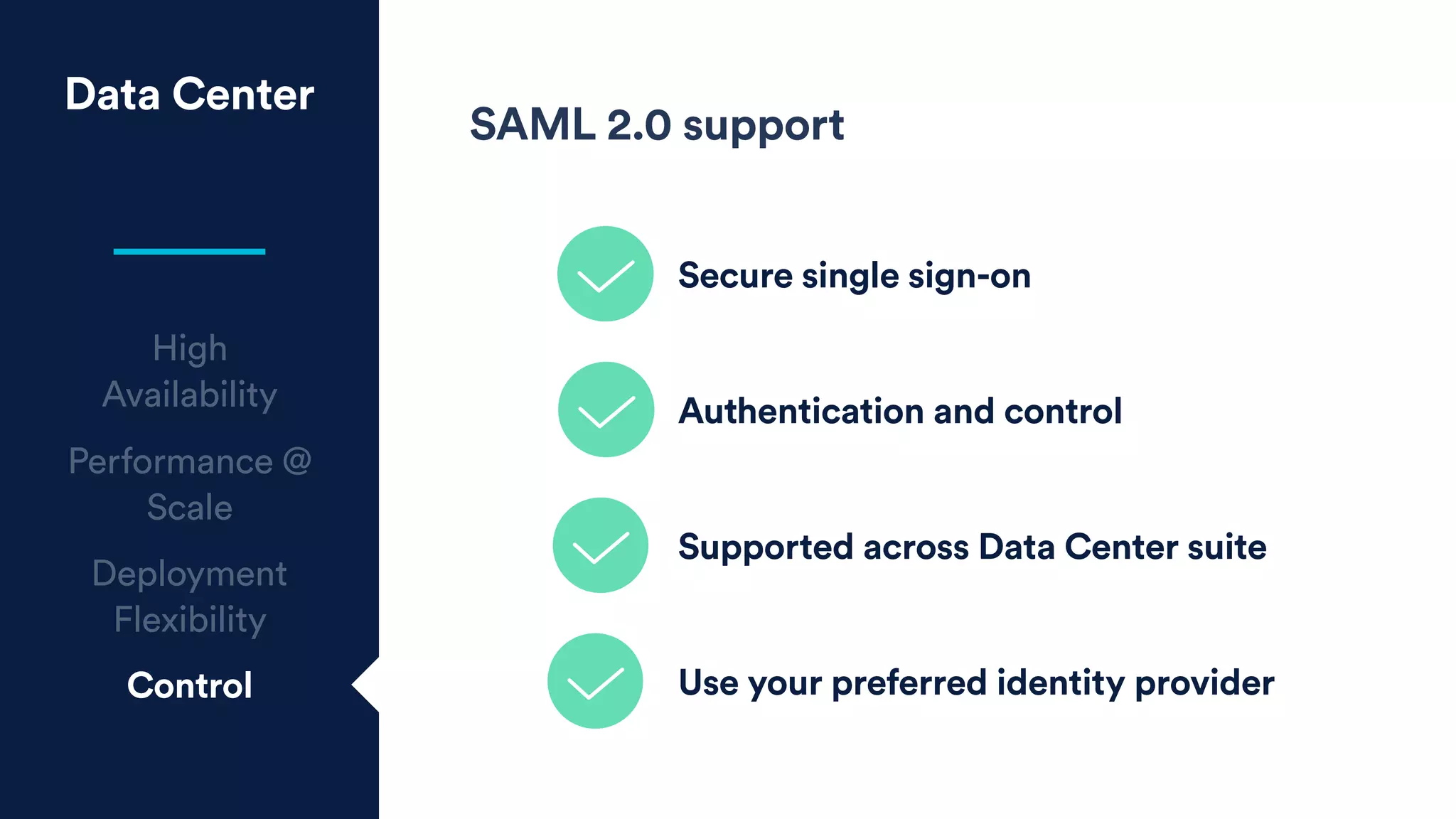 Data Center

High Availability

Performance @ Scale

Deployment Flexibility

Control

SAML 2.0 support

Secure single sign-on

Authentication and control

Supported across Data Center suite

Use your preferred identity provider